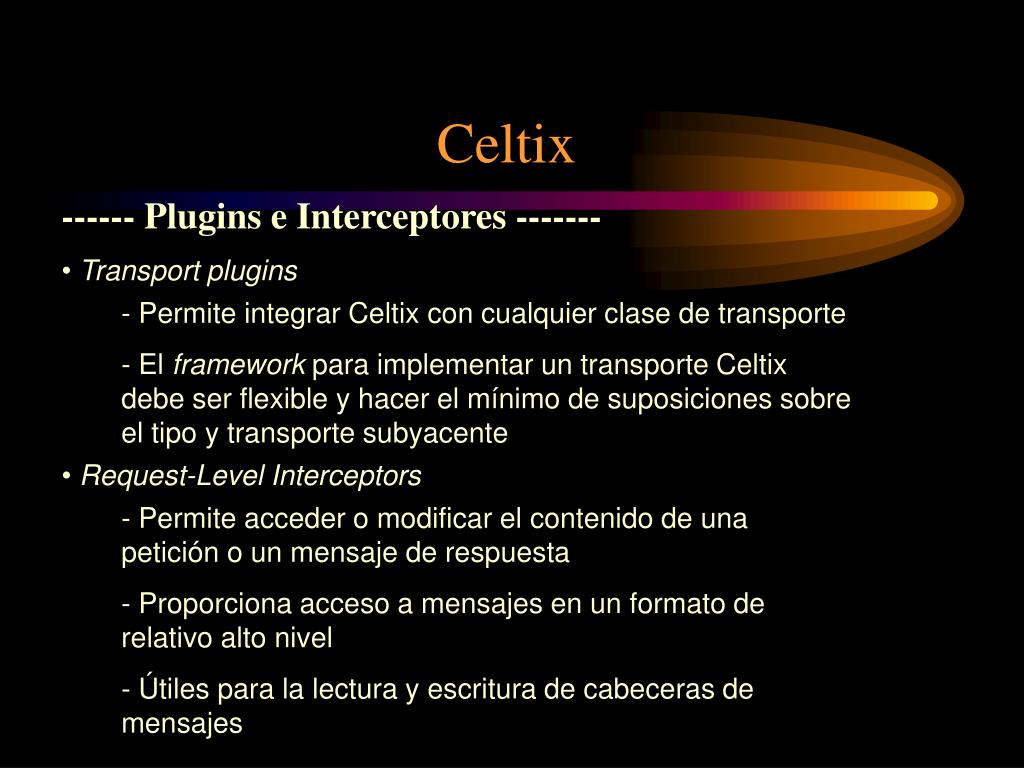 Celtix

------ Plugins e Interceptores -------

• Transport plugins

- Permite integrar Celtix con cualquier clase de transporte

- El framework para implementar un transporte Celtix debe ser flexible y hacer el mínimo de suposiciones sobre el tipo y transporte subyacente

• Request-Level Interceptors

- Permite acceder o modificar el contenido de una petición o un mensaje de respuesta

- Proporciona acceso a mensajes en un formato de relativo alto nivel

- Útiles para la lectura y escritura de cabeceras de mensajes